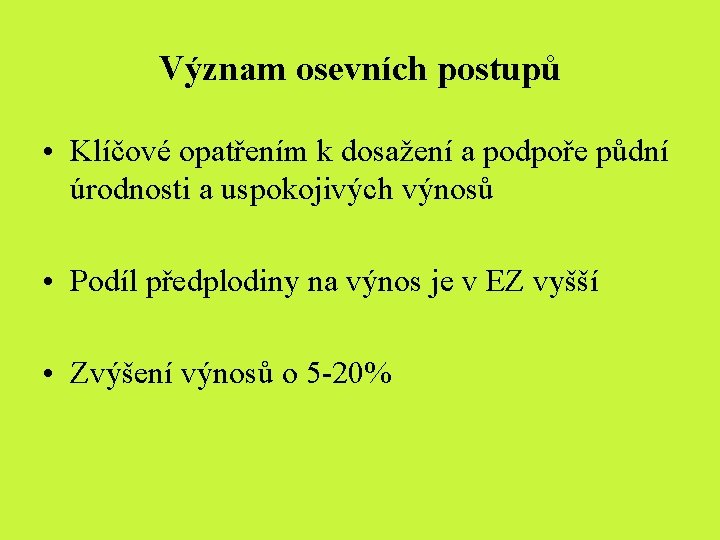 Význam osevních postupů

• Klíčové opatřením k dosažení a podpoře půdní úrodnosti a uspokojivých výnosů

• Podíl předplodiny na výnos je v EZ vyšší

• Zvýšení výnosů o 5-20%